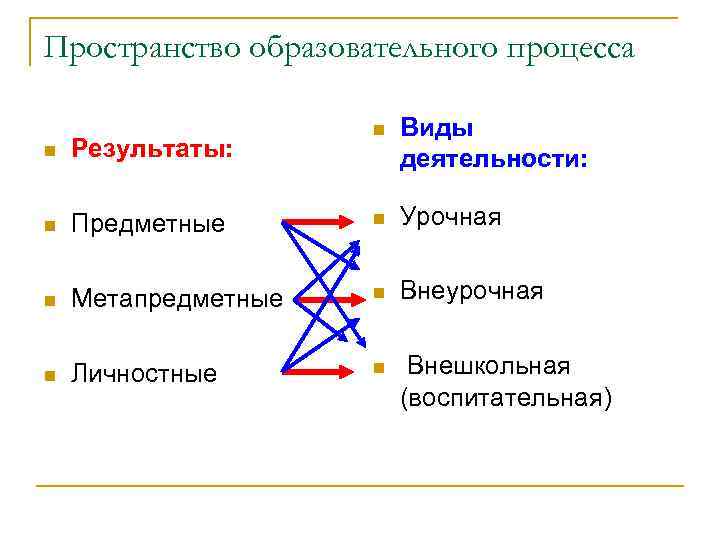 Пространство образовательного процесса

Результаты:

Предметные

Метапредметные

Личностные

Виды деятельности:

Урочная

Внеурочная

Внешкольная (воспитательная)